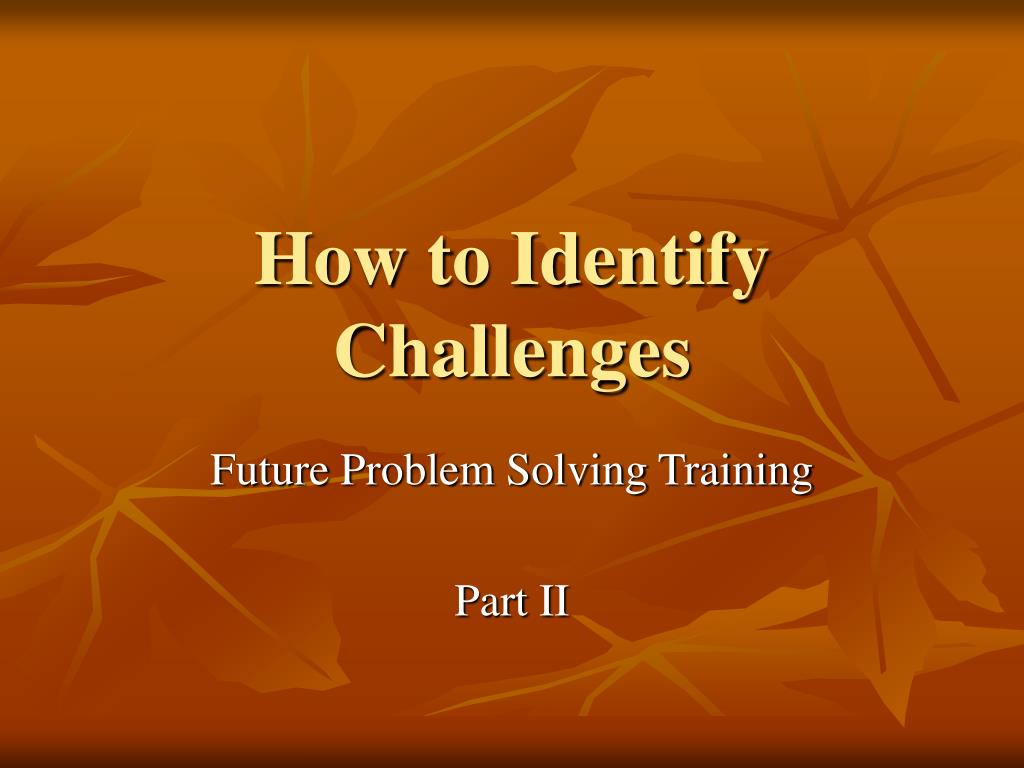 How to Identify Challenges

Future Problem Solving Training

Part II